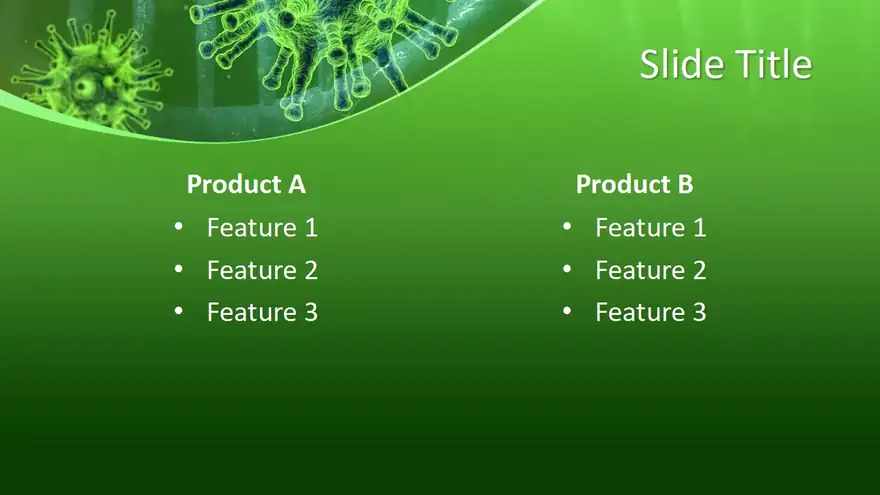 Slide Title

Product A
• Feature 1
• Feature 2
• Feature 3

Product B
• Feature 1
• Feature 2
• Feature 3